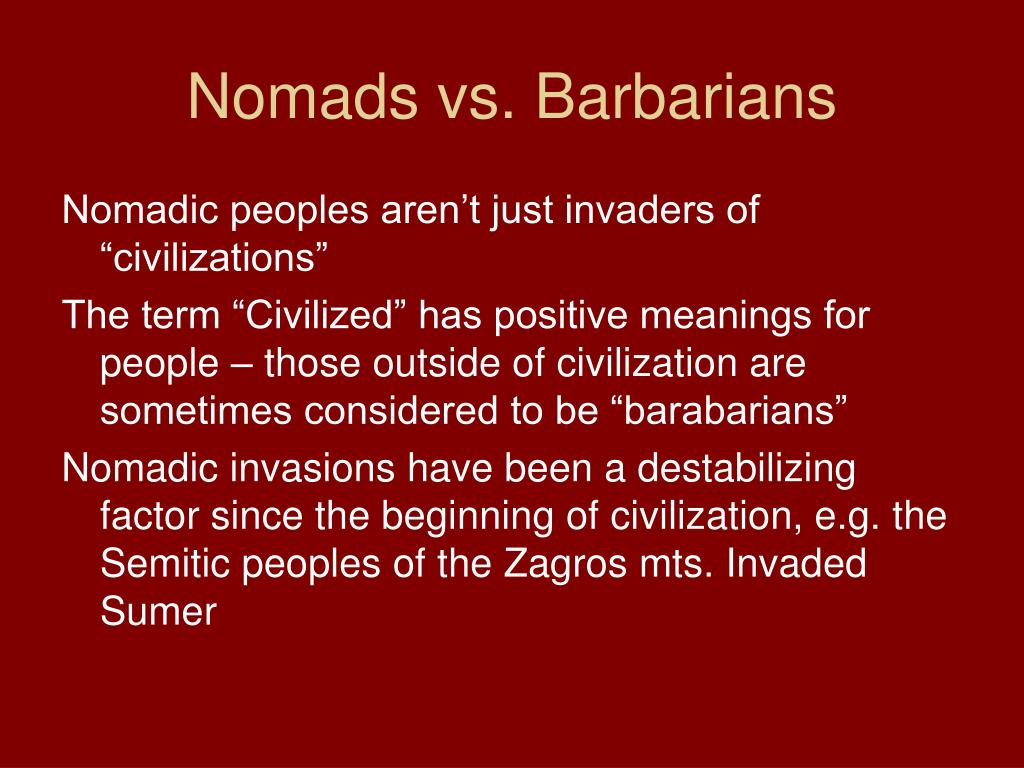 Nomads vs. Barbarians

Nomadic peoples aren’t just invaders of “civilizations”

The term “Civilized” has positive meanings for people – those outside of civilization are sometimes considered to be “barabarians”

Nomadic invasions have been a destabilizing factor since the beginning of civilization, e.g. the Semitic peoples of the Zagros mts. Invaded Sumer